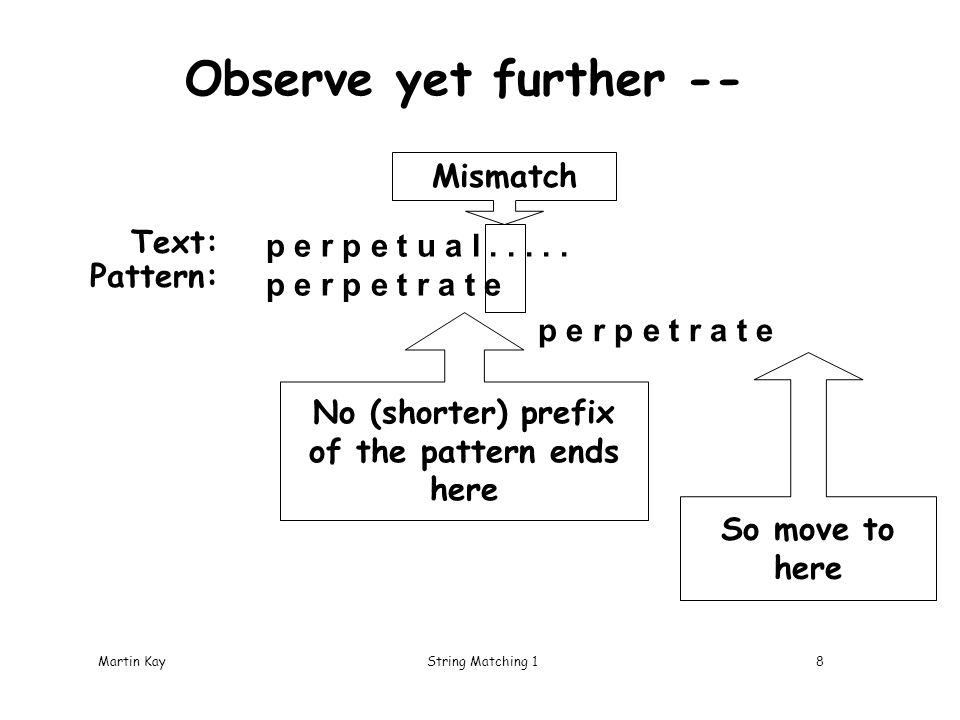 Observe yet further --

Mismatch

Text: p e r p e t u a l . . . . .
Pattern: p e r p e t r a t e

p e r p e t r a t e

No (shorter) prefix of the pattern ends here

So move to here

Martin Kay

String Matching 1

8